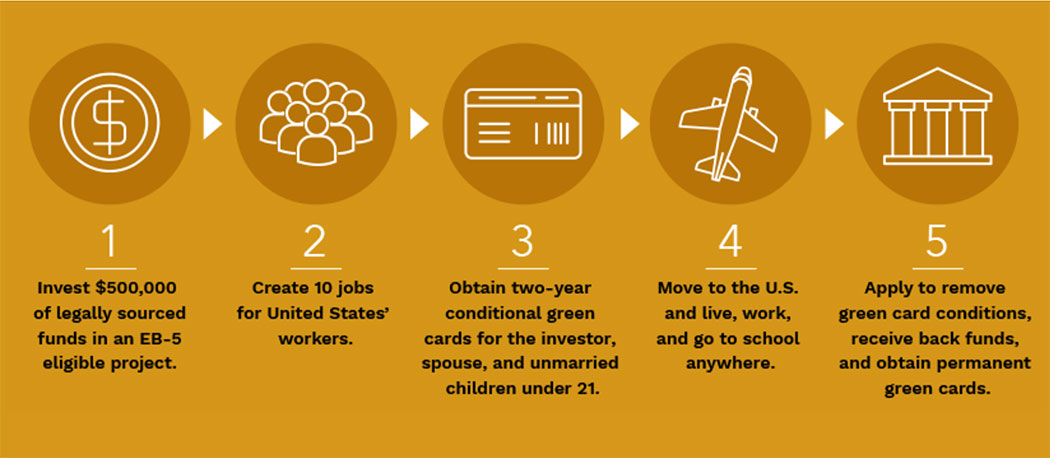 1

Invest \$500,000 of legally sourced funds in an EB-5 eligible project.

2

Create 10 jobs for United States' workers.

3

Obtain two-year conditional green cards for the investor, spouse, and unmarried children under 21.

4

Move to the U.S. and live, work, and go to school anywhere.

5

Apply to remove green card conditions, receive back funds, and obtain permanent green cards.